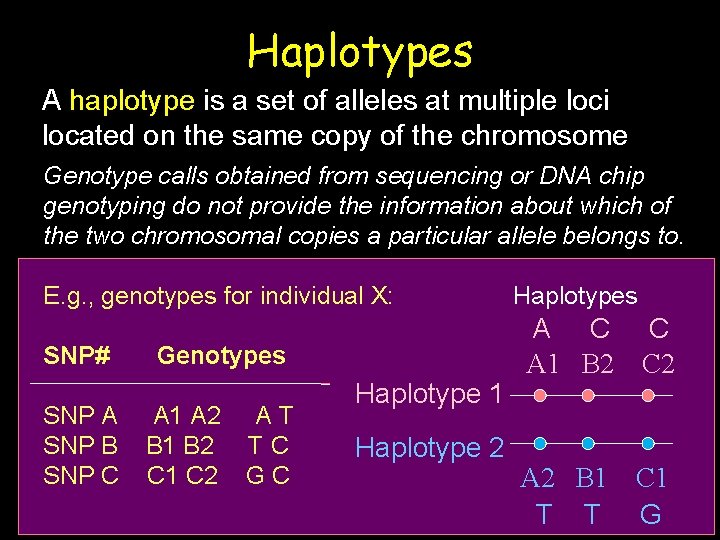 Haplotypes

A haplotype is a set of alleles at multiple loci located on the same copy of the chromosome

Genotype calls obtained from sequencing or DNA chip genotyping do not provide the information about which of the two chromosomal copies a particular allele belongs to.

E.g., genotypes for individual X:

| SNP# | Genotypes | |
|---|---|---|
| SNP A | A1 A2 | A T |
| SNP B | B1 B2 | T C |
| SNP C | C1 C2 | G C |

Haplotypes

A C C

A1 B2 C2

Haplotype 1

Haplotype 2

A2 B1 C1

T T G